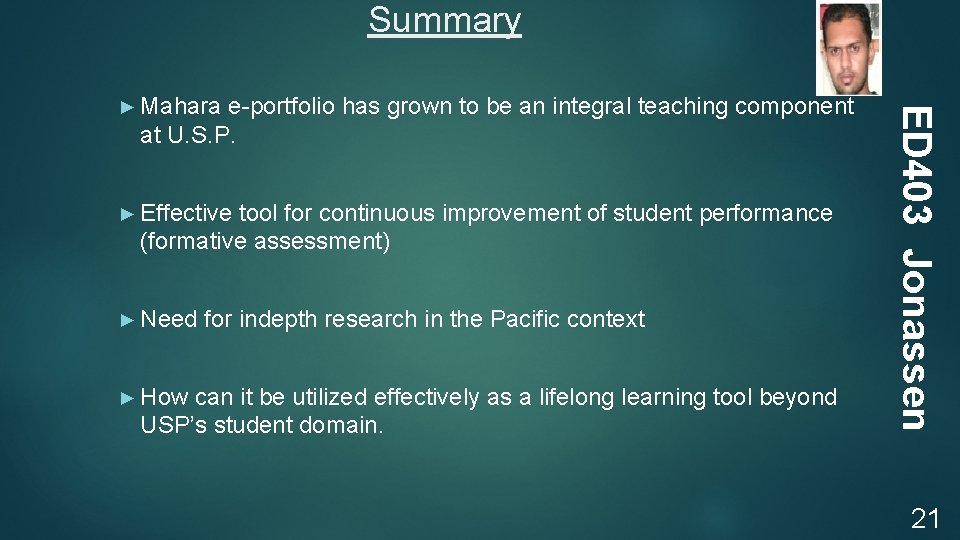 Summary

► Mahara e-portfolio has grown to be an integral teaching component at U.S.P.

► Effective tool for continuous improvement of student performance (formative assessment)

► Need for indepth research in the Pacific context

► How can it be utilized effectively as a lifelong learning tool beyond USP's student domain.

ED403 Jonassen

21